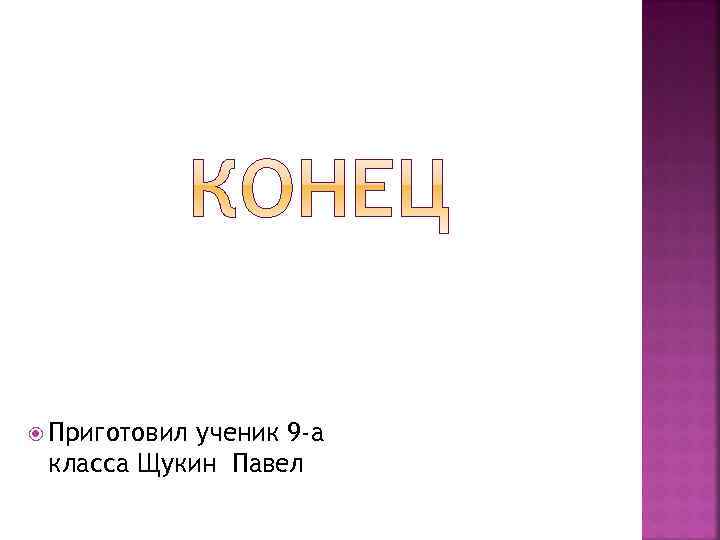 КОНЕЦ

Приготовил ученик 9-а класса Щукин Павел